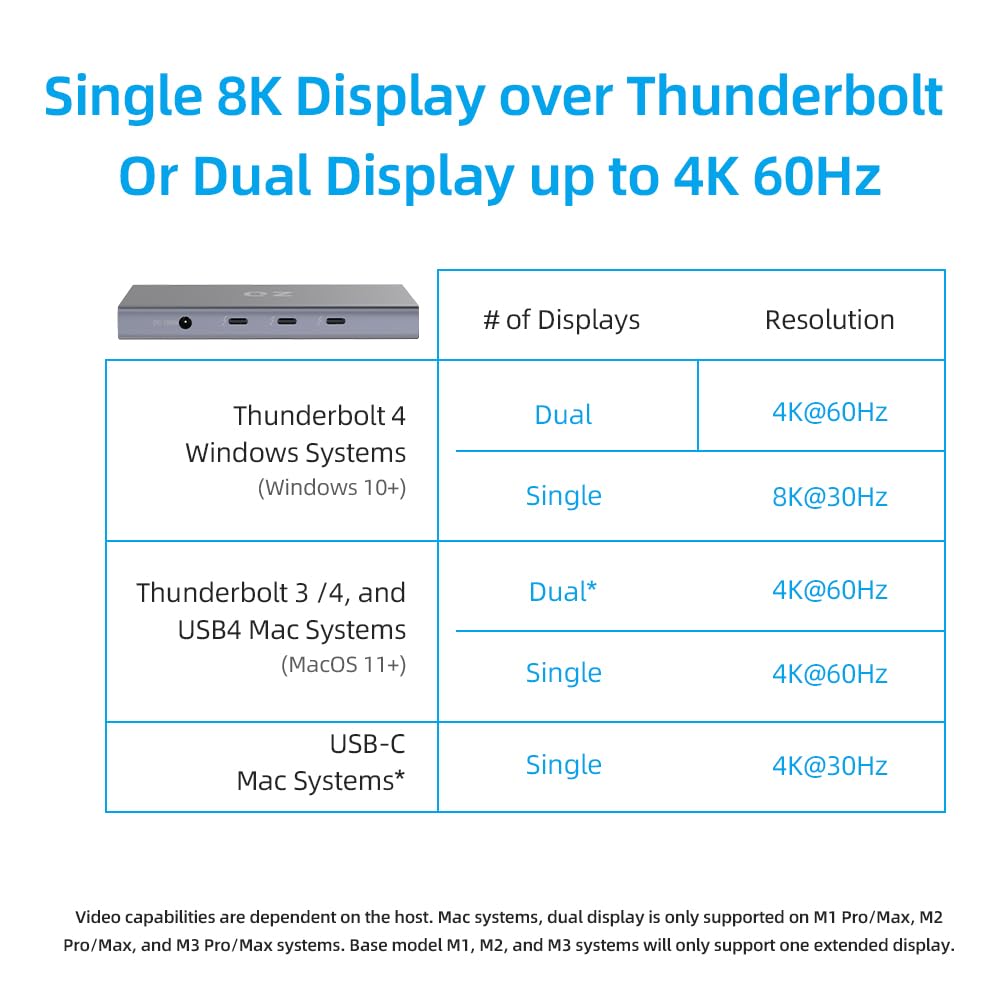 Single 8K Display over Thunderbolt
Or Dual Display up to 4K 60Hz

| | # of Displays | Resolution |
|---|---|---|
| Thunderbolt 4 Windows Systems (Windows 10+) | Dual | 4K@60Hz |
| | Single | 8K@30Hz |
| Thunderbolt 3 /4, and USB4 Mac Systems (MacOS 11+) | Dual* | 4K@60Hz |
| | Single | 4K@60Hz |
| USB-C Mac Systems* | Single | 4K@30Hz |

Video capabilities are dependent on the host. Mac systems, dual display is only supported on M1 Pro/Max, M2 Pro/Max, and M3 Pro/Max systems. Base model M1, M2, and M3 systems will only support one extended display.